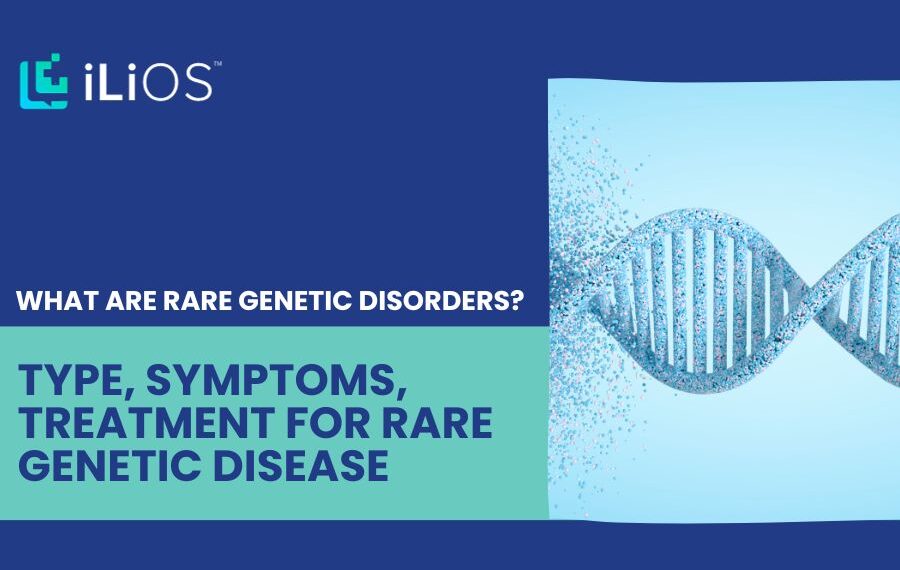 iLiOS™

WHAT ARE RARE GENETIC DISORDERS?

TYPE, SYMPTOMS, TREATMENT FOR RARE GENETIC DISEASE